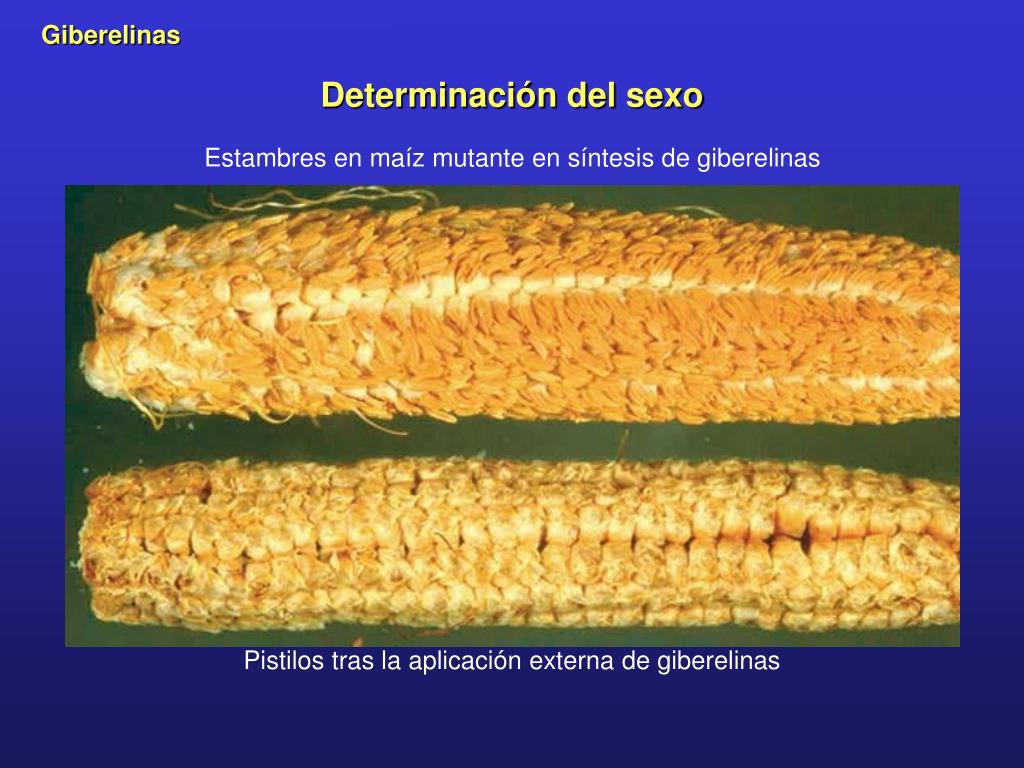 Giberelinas

Determinación del sexo

Estambres en maíz mutante en síntesis de giberelinas

Pistilos tras la aplicación externa de giberelinas